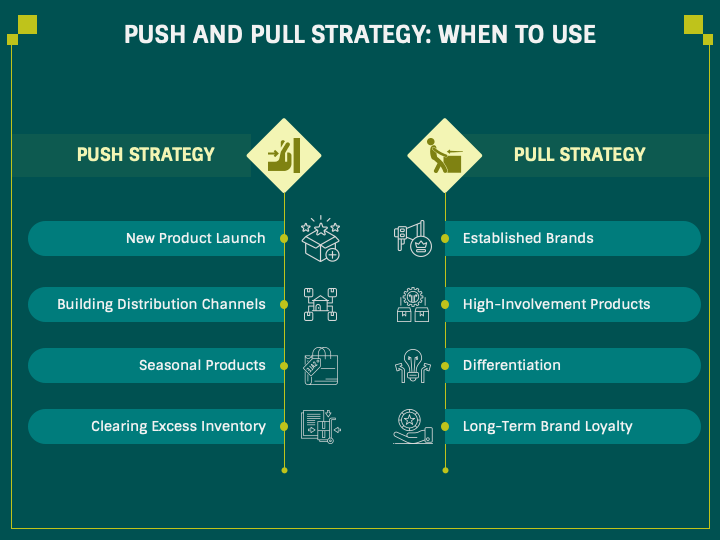 PUSH AND PULL STRATEGY: WHEN TO USE

PUSH STRATEGY

New Product Launch

Building Distribution Channels

Seasonal Products

Clearing Excess Inventory

PULL STRATEGY

Established Brands

High-Involvement Products

Differentiation

Long-Term Brand Loyalty